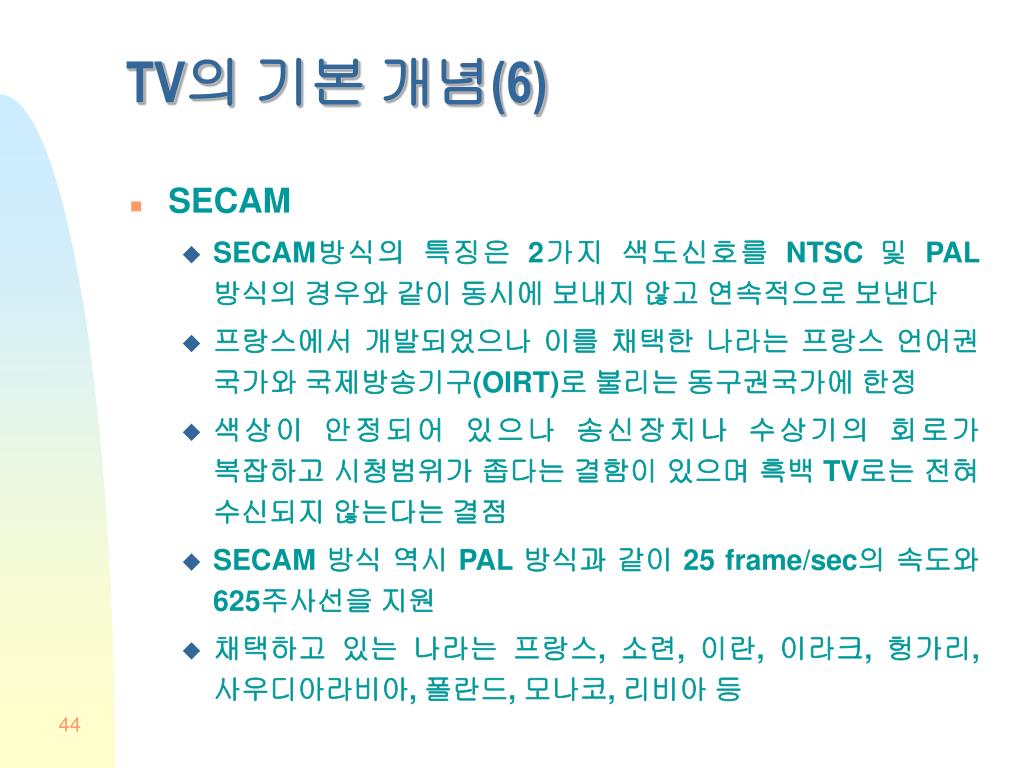 TV의 기본 개념(6)

SECAM

SECAM방식의 특징은 2가지 색도신호를 NTSC 및 PAL 방식의 경우와 같이 동시에 보내지 않고 연속적으로 보낸다

프랑스에서 개발되었으나 이를 채택한 나라는 프랑스 언어권 국가와 국제방송기구(OIRT)로 불리는 동구권국가에 한정

색상이 안정되어 있으나 송신장치나 수상기의 회로가 복잡하고 시청범위가 좁다는 결함이 있으며 흑백 TV로는 전혀 수신되지 않는다는 결점

SECAM 방식 역시 PAL 방식과 같이 25 frame/sec의 속도와 625주사선을 지원

채택하고 있는 나라는 프랑스, 소련, 이란, 이라크, 헝가리, 사우디아라비아, 폴란드, 모나코, 리비아 등

44